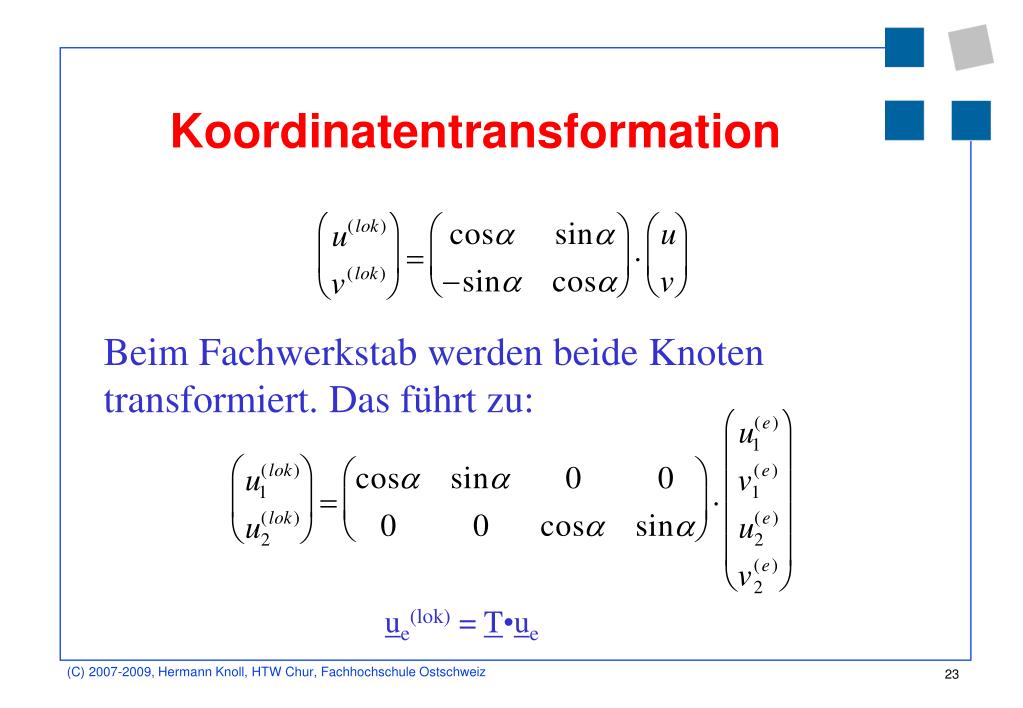 Koordinatentransformation

$\begin{pmatrix} u^{(lok)} \\ v^{(lok)} \end{pmatrix} = \begin{pmatrix} \cos\alpha & \sin\alpha \\ -\sin\alpha & \cos\alpha \end{pmatrix} \cdot \begin{pmatrix} u \\ v \end{pmatrix}$

Beim Fachwerkstab werden beide Knoten transformiert. Das führt zu:

$\begin{pmatrix} u_1^{(lok)} \\ u_2^{(lok)} \end{pmatrix} = \begin{pmatrix} \cos\alpha & \sin\alpha & 0 & 0 \\ 0 & 0 & \cos\alpha & \sin\alpha \end{pmatrix} \cdot \begin{pmatrix} u_1^{(e)} \\ v_1^{(e)} \\ u_2^{(e)} \\ v_2^{(e)} \end{pmatrix}$

$\underline{u}_e^{(lok)} = \underline{T} \bullet \underline{u}_e$

(C) 2007-2009, Hermann Knoll, HTW Chur, Fachhochschule Ostschweiz

23